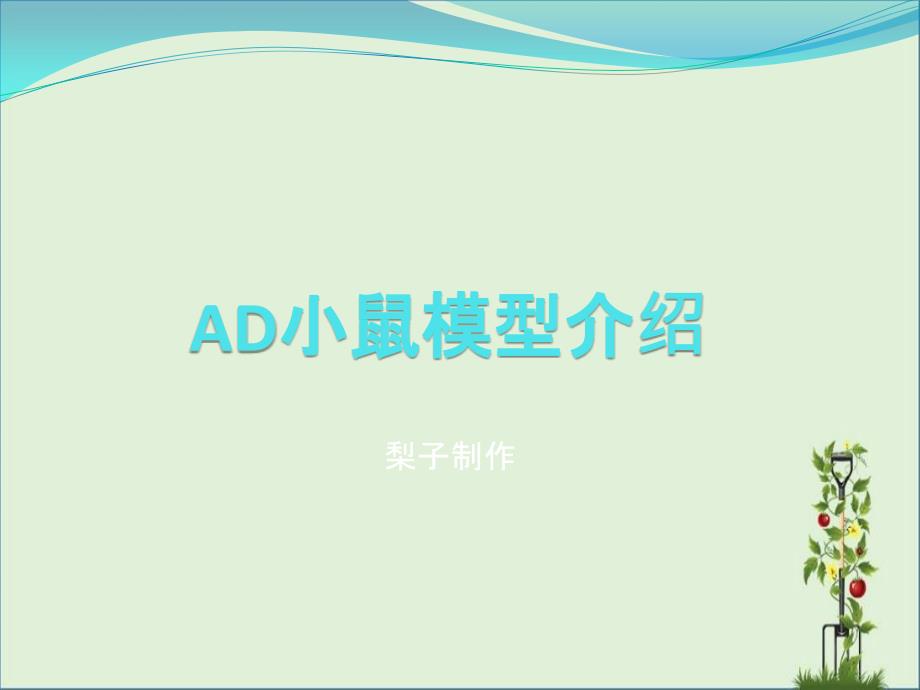 AD小鼠模型介绍

梨子制作